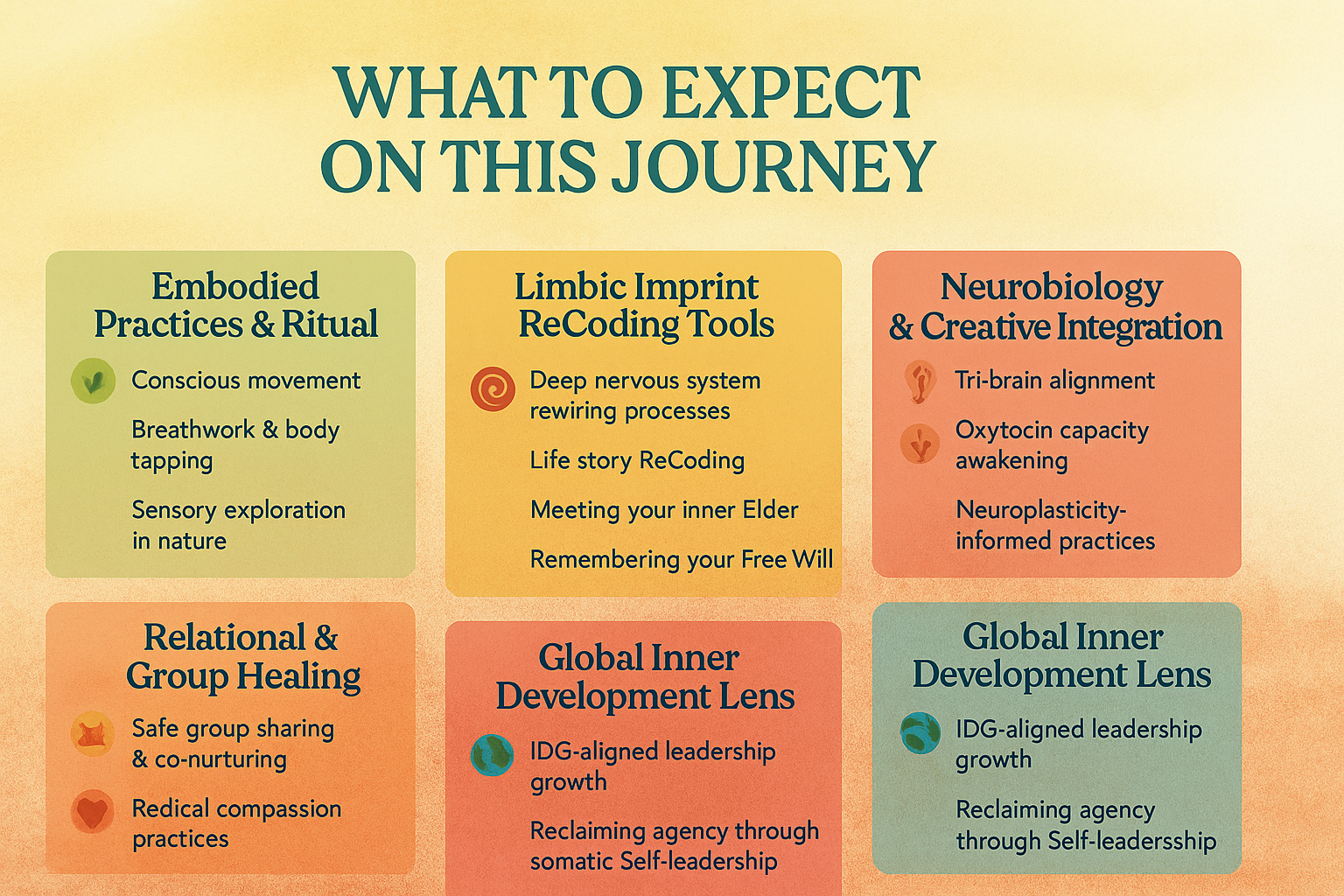 WHAT TO EXPECT ON THIS JOURNEY

Embodied Practices & Ritual

Conscious movement

Breathwork & body tapping

Sensory exploration in nature

Limbic Imprint ReCoding Tools

Deep nervous system rewiring processes

Life story ReCoding

Meeting your inner Elder

Remembering your Free Will

Neurobiology & Creative Integration

Tri-brain alignment

Oxytocin capacity awakening

Neuroplasticity-informed practices

Relational & Group Healing

Safe group sharing & co-nurturing

Redical compassion practices

Global Inner Development Lens

IDG-aligned leadership growth

Reclaiming agency through somatic Self-leadership

Global Inner Development Lens

IDG-aligned leadership growth

Reclaiming agency through Self-leadersship